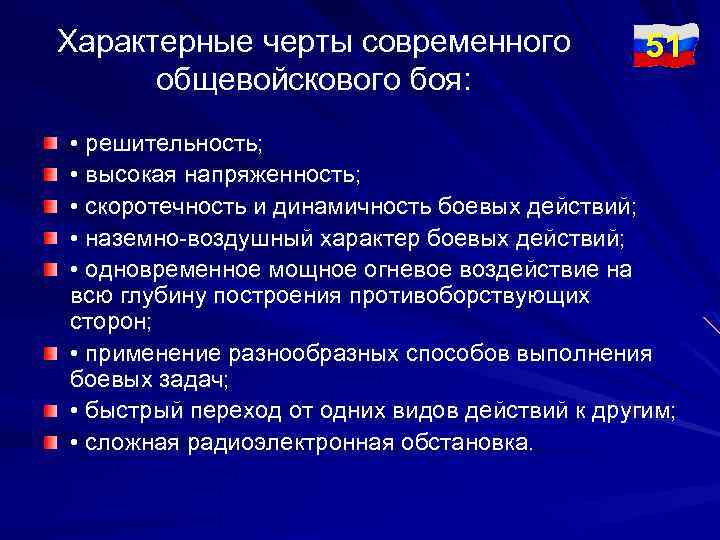 Характерные черты современного общевойскового боя:

51

• решительность;

• высокая напряженность;

• скоротечность и динамичность боевых действий;

• наземно-воздушный характер боевых действий;

• одновременное мощное огневое воздействие на всю глубину построения противоборствующих сторон;

• применение разнообразных способов выполнения боевых задач;

• быстрый переход от одних видов действий к другим;

• сложная радиоэлектронная обстановка.